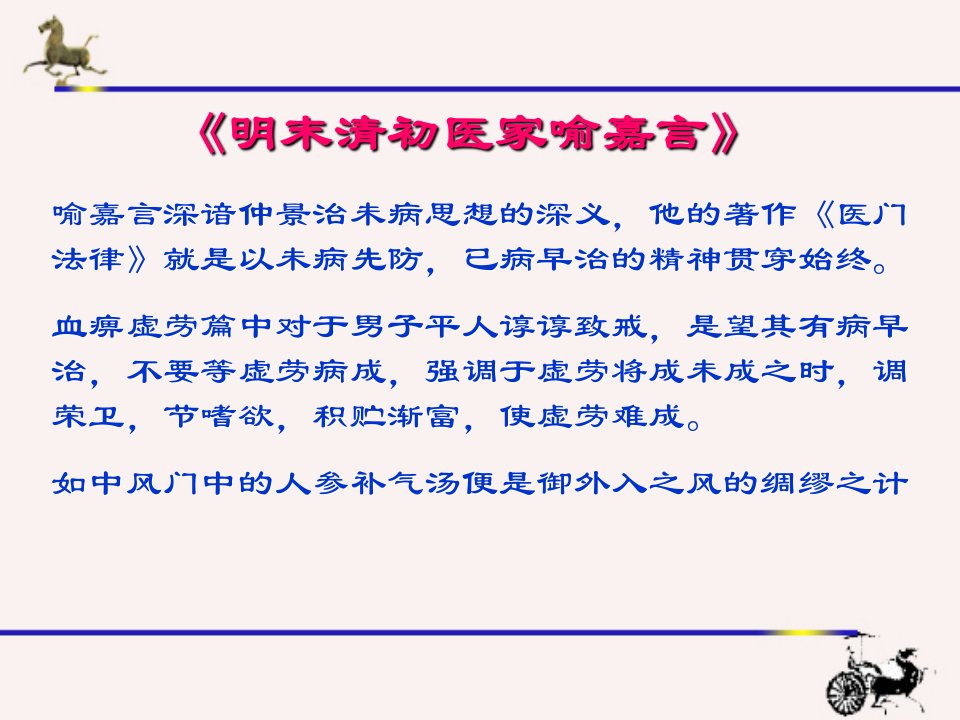 《明末清初医家喻嘉言》

喻嘉言深谙仲景治未病思想的深义，他的著作《医门法律》就是以未病先防，已病早治的精神贯穿始终。

血痹虚劳篇中对于男子平人谆谆致戒，是望其有病早治，不要等虚劳病成，强调于虚劳将成未成之时，调荣卫，节嗜欲，积贮渐富，使虚劳难成。

如中风门中的人参补气汤便是御外入之风的绸缪之计